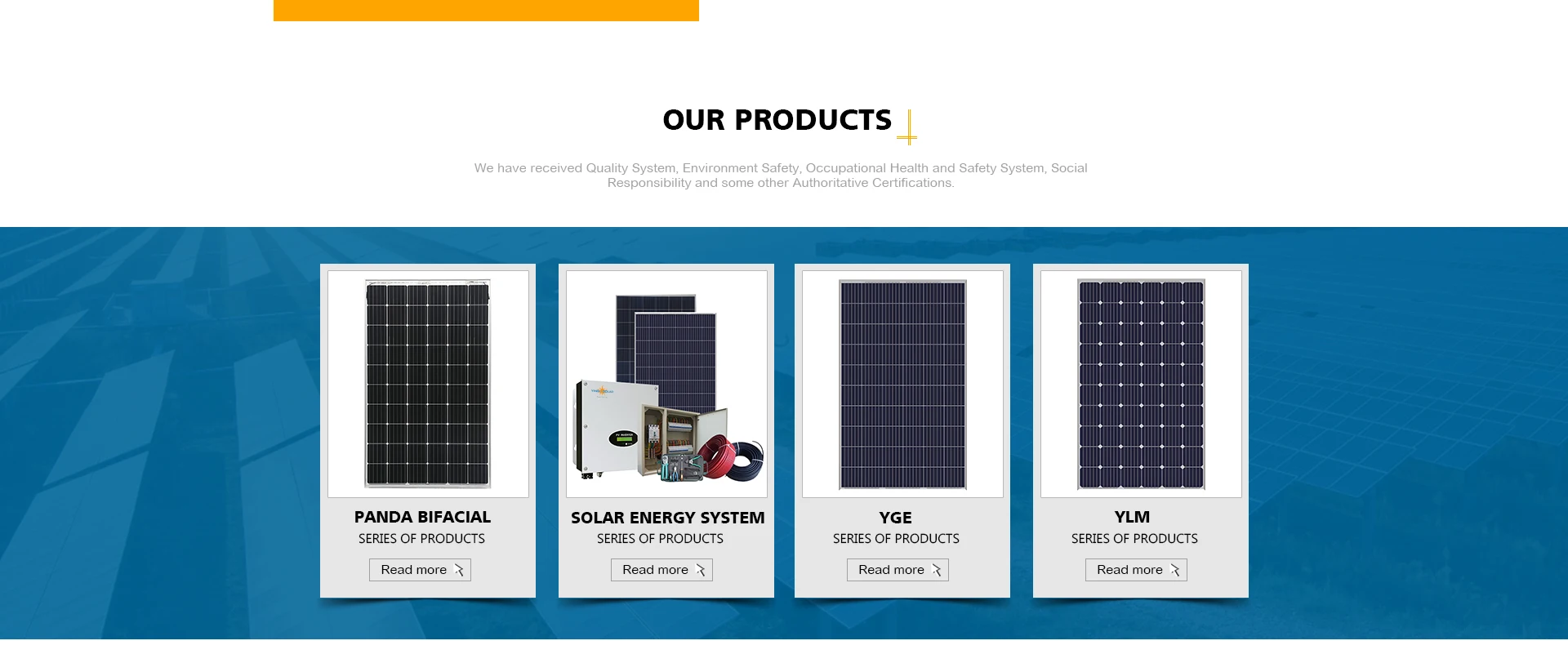 OUR PRODUCTS

We have received Quality System, Environment Safety, Occupational Health and Safety System, Social Responsibility and some other Authoritative Certifications.

PANDA BIFACIAL
SERIES OF PRODUCTS
Read more

SOLAR ENERGY SYSTEM
SERIES OF PRODUCTS
Read more

YGE
SERIES OF PRODUCTS
Read more

YLM
SERIES OF PRODUCTS
Read more